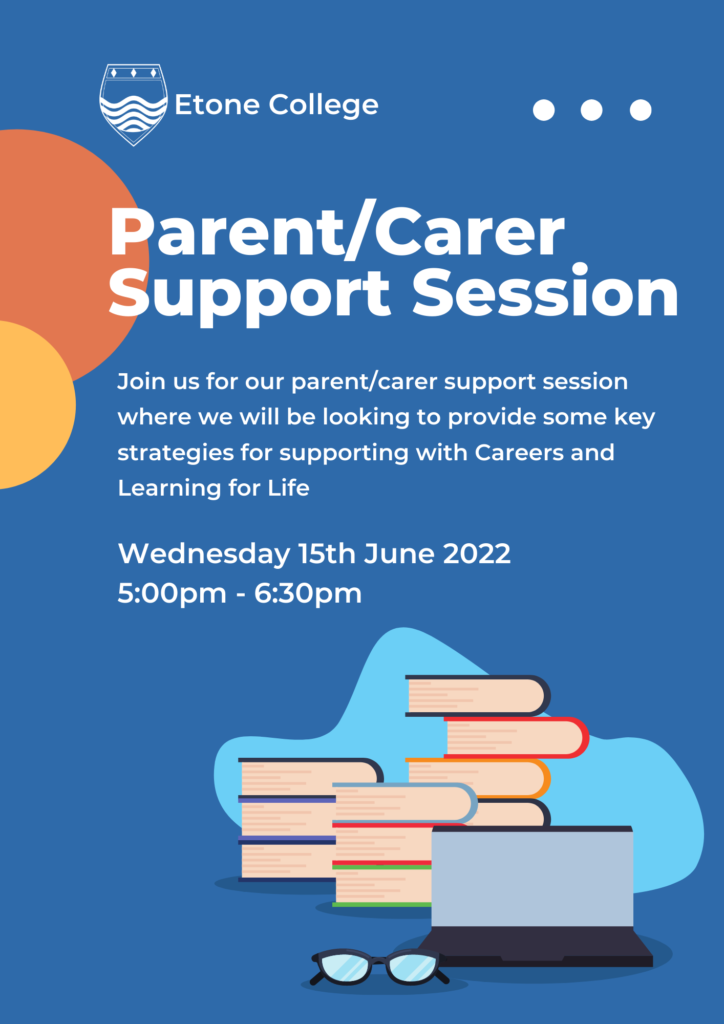 Etone College

Parent/Carer Support Session

Join us for our parent/carer support session where we will be looking to provide some key strategies for supporting with Careers and Learning for Life

Wednesday 15th June 2022
5:00pm - 6:30pm